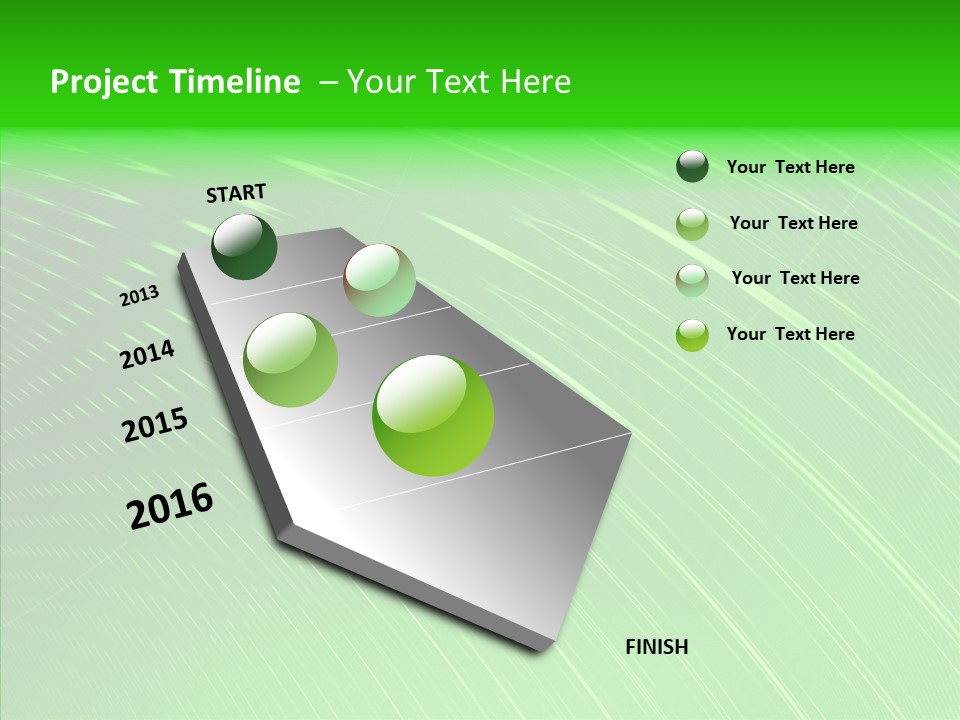 Project Timeline – Your Text Here

START

2013

2014

2015

2016

FINISH

Your Text Here

Your Text Here

Your Text Here

Your Text Here